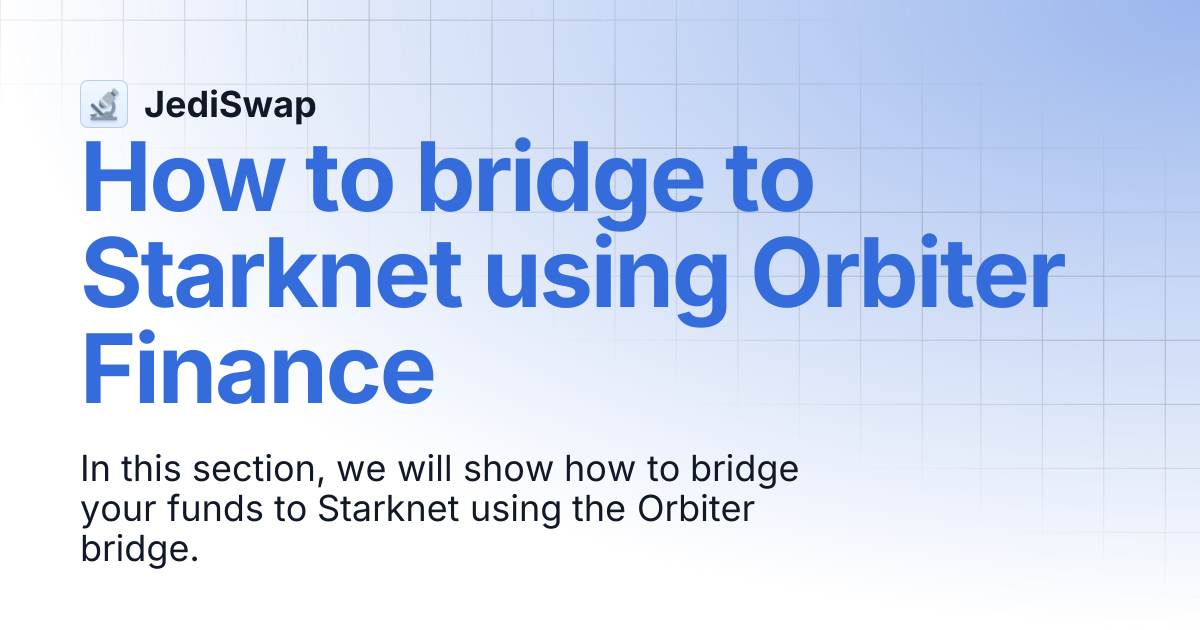 JediSwap

How to bridge to Starknet using Orbiter Finance

In this section, we will show how to bridge your funds to Starknet using the Orbiter bridge.